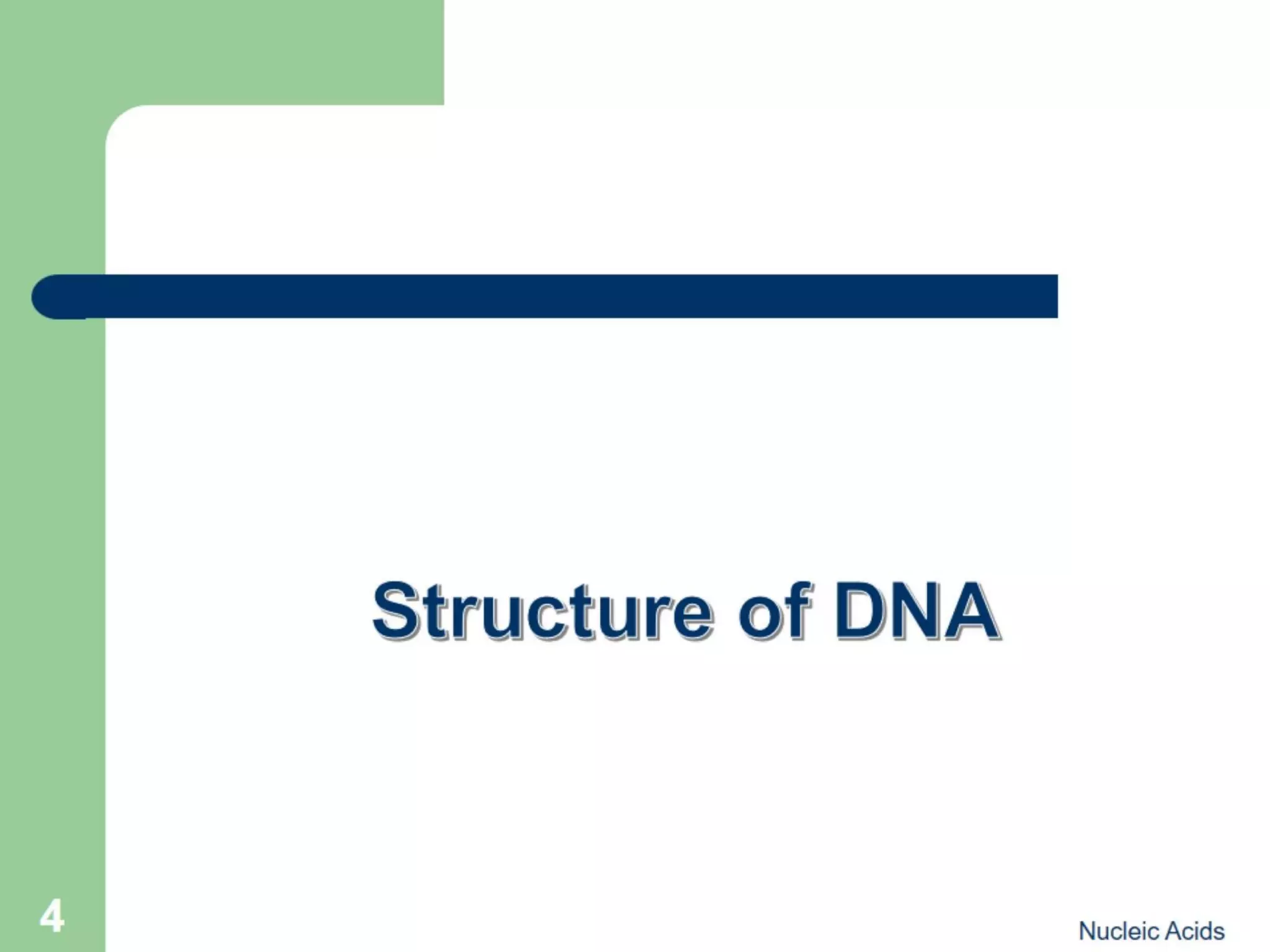 Structure of DNA

4

Nucleic Acids